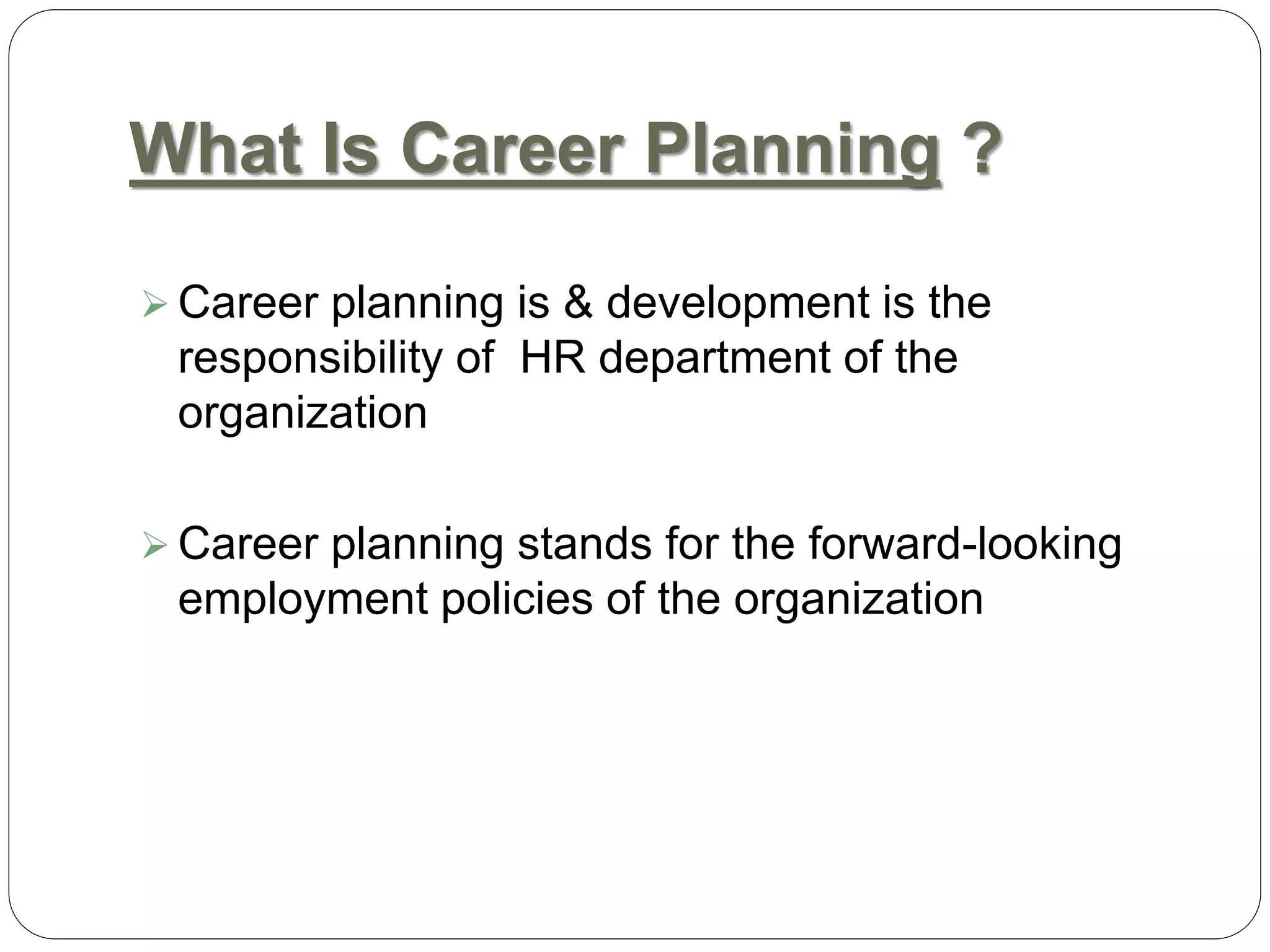 What Is Career Planning ?

➢ Career planning is & development is the responsibility of HR department of the organization

➢ Career planning stands for the forward-looking employment policies of the organization